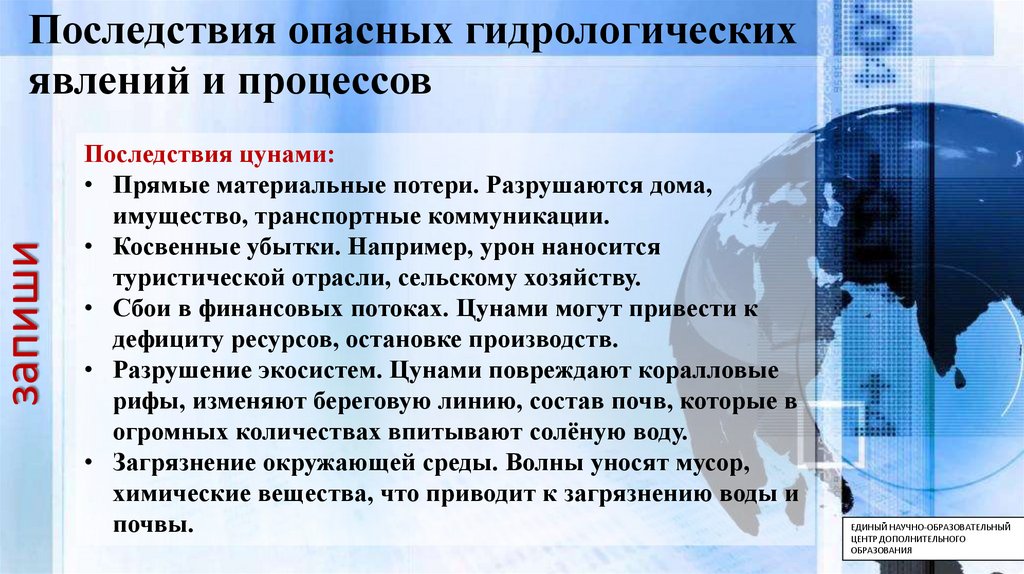 Последствия опасных гидрологических явлений и процессов

запиши

Последствия цунами:
• Прямые материальные потери. Разрушаются дома, имущество, транспортные коммуникации.
• Косвенные убытки. Например, урон наносится туристической отрасли, сельскому хозяйству.
• Сбои в финансовых потоках. Цунами могут привести к дефициту ресурсов, остановке производств.
• Разрушение экосистем. Цунами повреждают коралловые рифы, изменяют береговую линию, состав почв, которые в огромных количествах впитывают солёную воду.
• Загрязнение окружающей среды. Волны уносят мусор, химические вещества, что приводит к загрязнению воды и почвы.

ЕДИНЫЙ НАУЧНО-ОБРАЗОВАТЕЛЬНЫЙ ЦЕНТР ДОПОЛНИТЕЛЬНОГО ОБРАЗОВАНИЯ